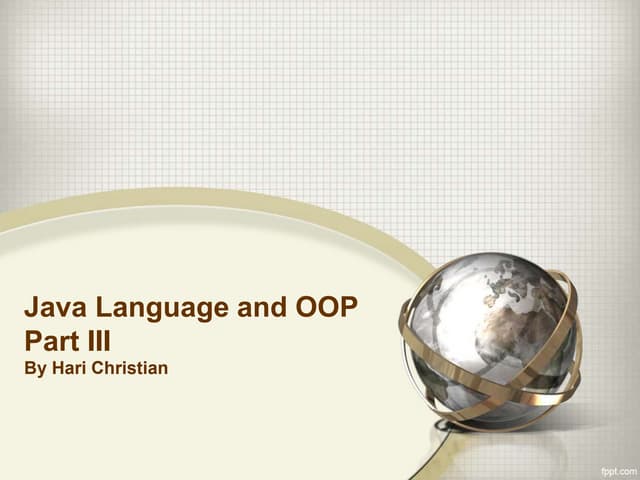 Java Language and OOP
Part III
By Hari Christian

fppt.com